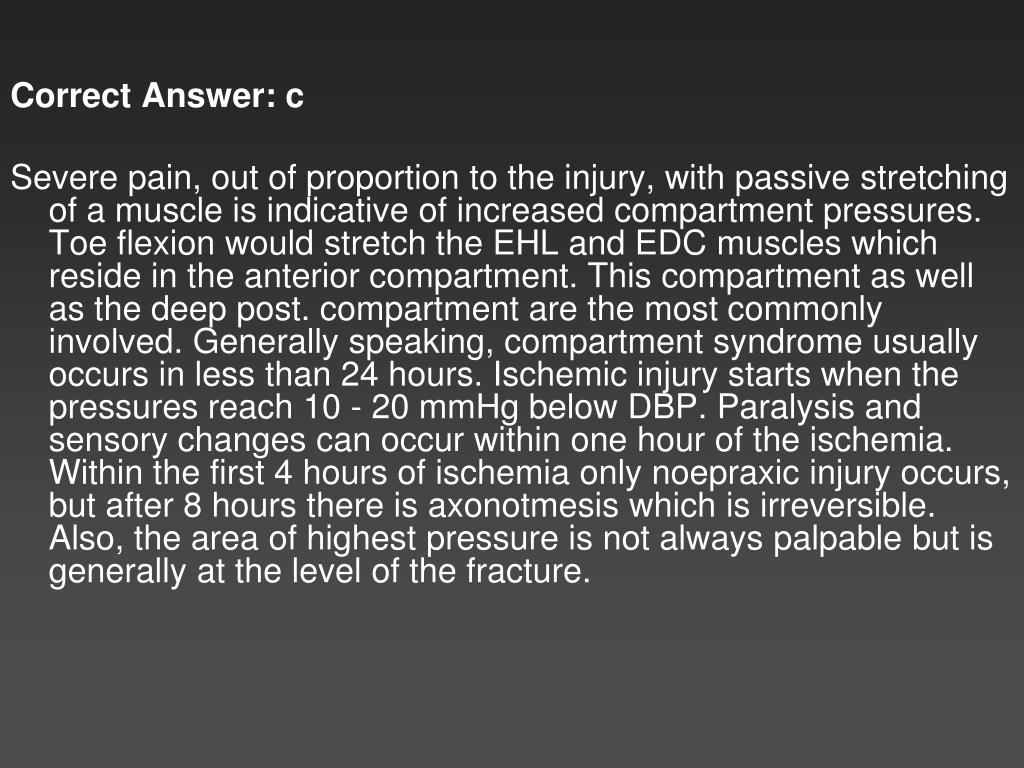 Correct Answer: c

Severe pain, out of proportion to the injury, with passive stretching of a muscle is indicative of increased compartment pressures. Toe flexion would stretch the EHL and EDC muscles which reside in the anterior compartment. This compartment as well as the deep post. compartment are the most commonly involved. Generally speaking, compartment syndrome usually occurs in less than 24 hours. Ischemic injury starts when the pressures reach 10 - 20 mmHg below DBP. Paralysis and sensory changes can occur within one hour of the ischemia. Within the first 4 hours of ischemia only noepraxic injury occurs, but after 8 hours there is axonotmesis which is irreversible. Also, the area of highest pressure is not always palpable but is generally at the level of the fracture.